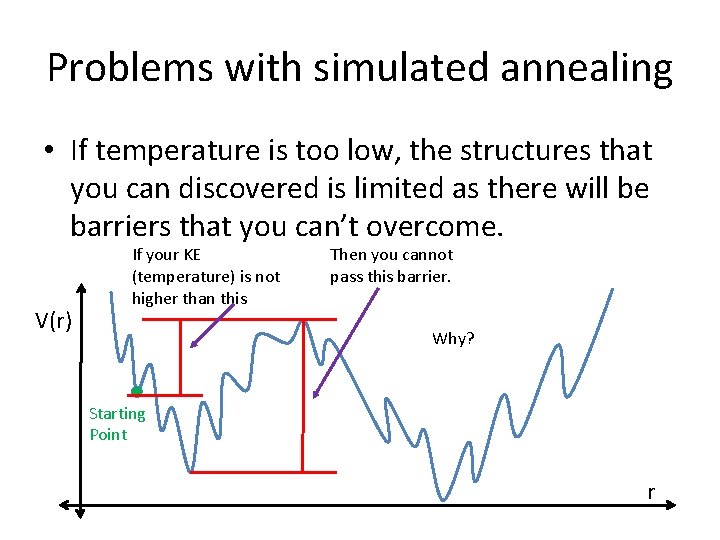 Problems with simulated annealing

• If temperature is too low, the structures that you can discovered is limited as there will be barriers that you can't overcome.

If your KE (temperature) is not higher than this

Then you cannot pass this barrier.

V(r)

Why?

Starting Point

r